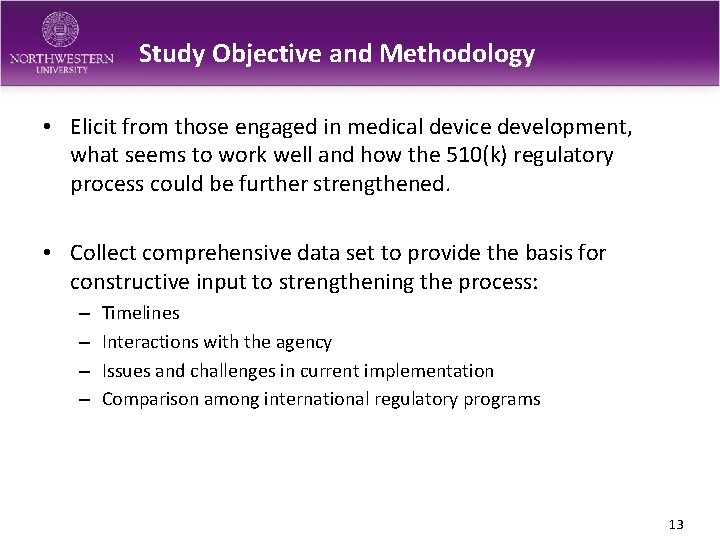 NORTHWESTERN UNIVERSITY

Study Objective and Methodology

• Elicit from those engaged in medical device development, what seems to work well and how the 510(k) regulatory process could be further strengthened.

• Collect comprehensive data set to provide the basis for constructive input to strengthening the process:
– Timelines
– Interactions with the agency
– Issues and challenges in current implementation
– Comparison among international regulatory programs

13